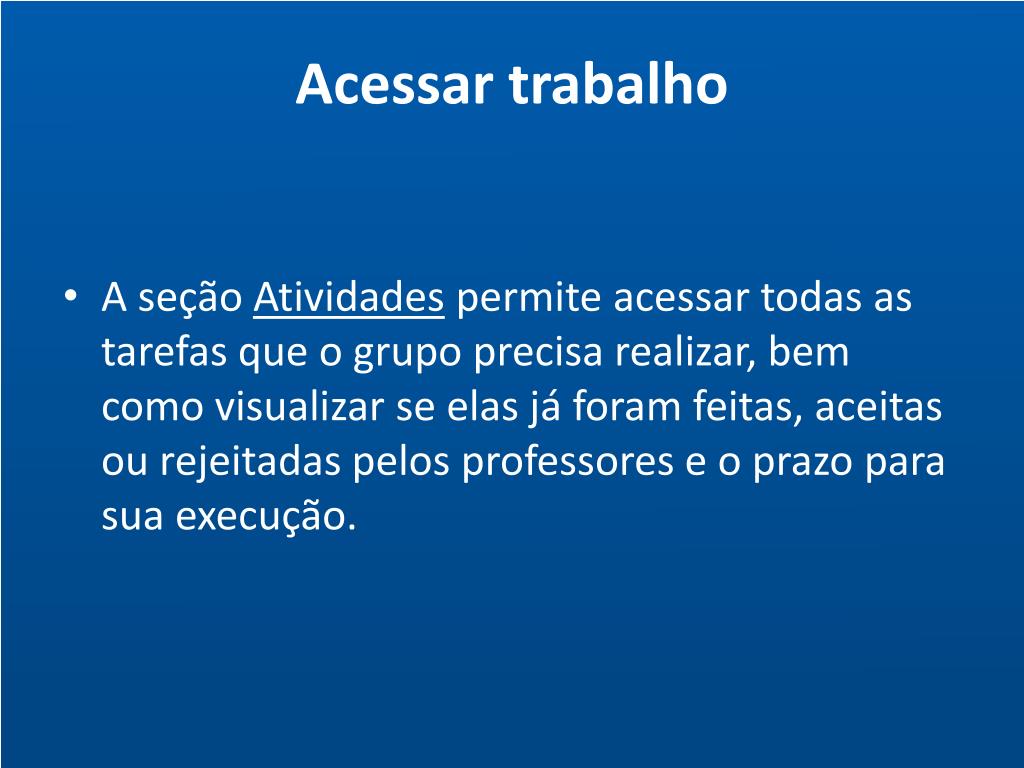 Acessar trabalho

• A seção Atividades permite acessar todas as tarefas que o grupo precisa realizar, bem como visualizar se elas já foram feitas, aceitas ou rejeitadas pelos professores e o prazo para sua execução.